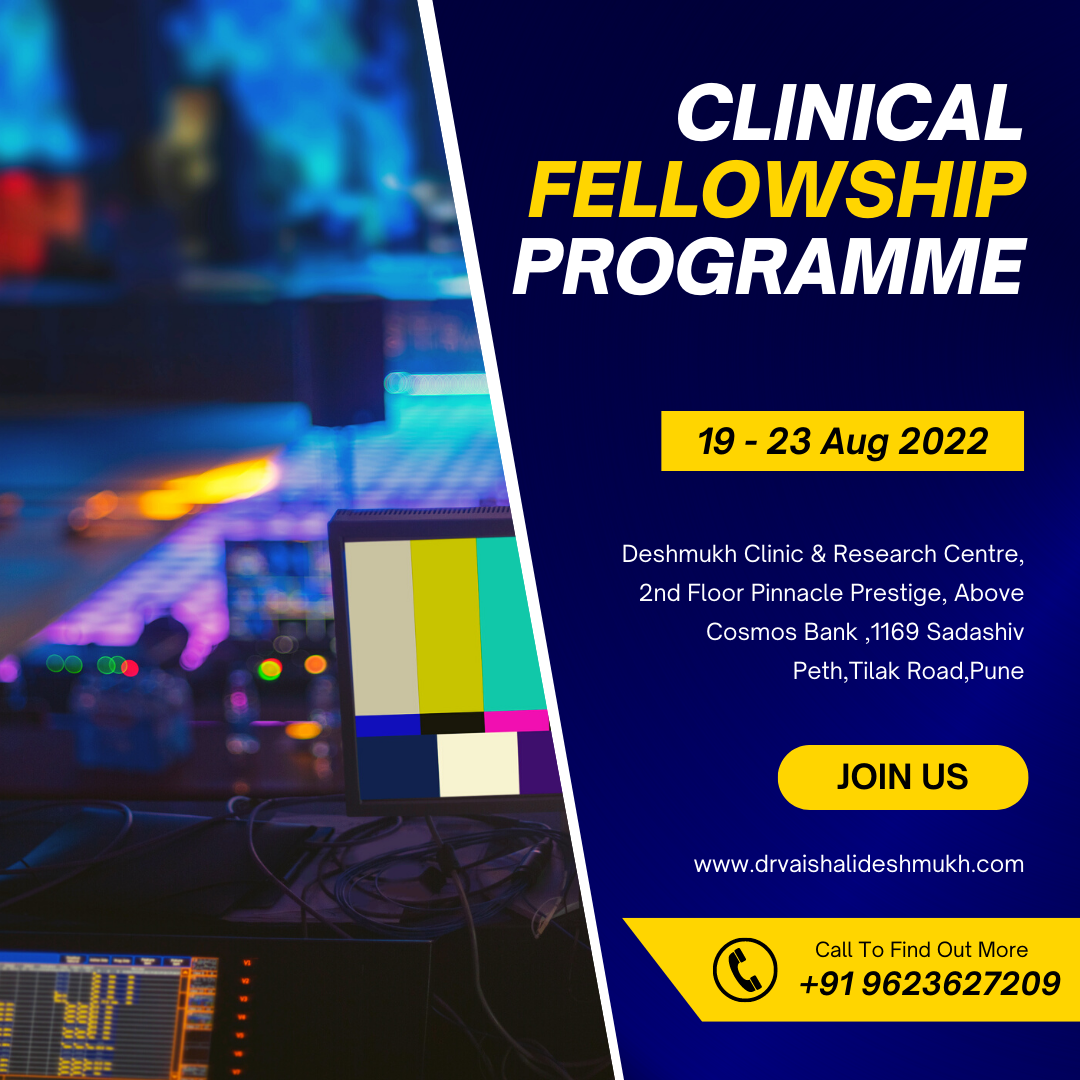 CLINICAL
FELLOWSHIP
PROGRAMME

19 - 23 Aug 2022

Deshmukh Clinic & Research Centre, 2nd Floor Pinnacle Prestige, Above Cosmos Bank ,1169 Sadashiv Peth,Tilak Road,Pune

JOIN US

www.drvaishalideshmukh.com

Call To Find Out More
+91 9623627209